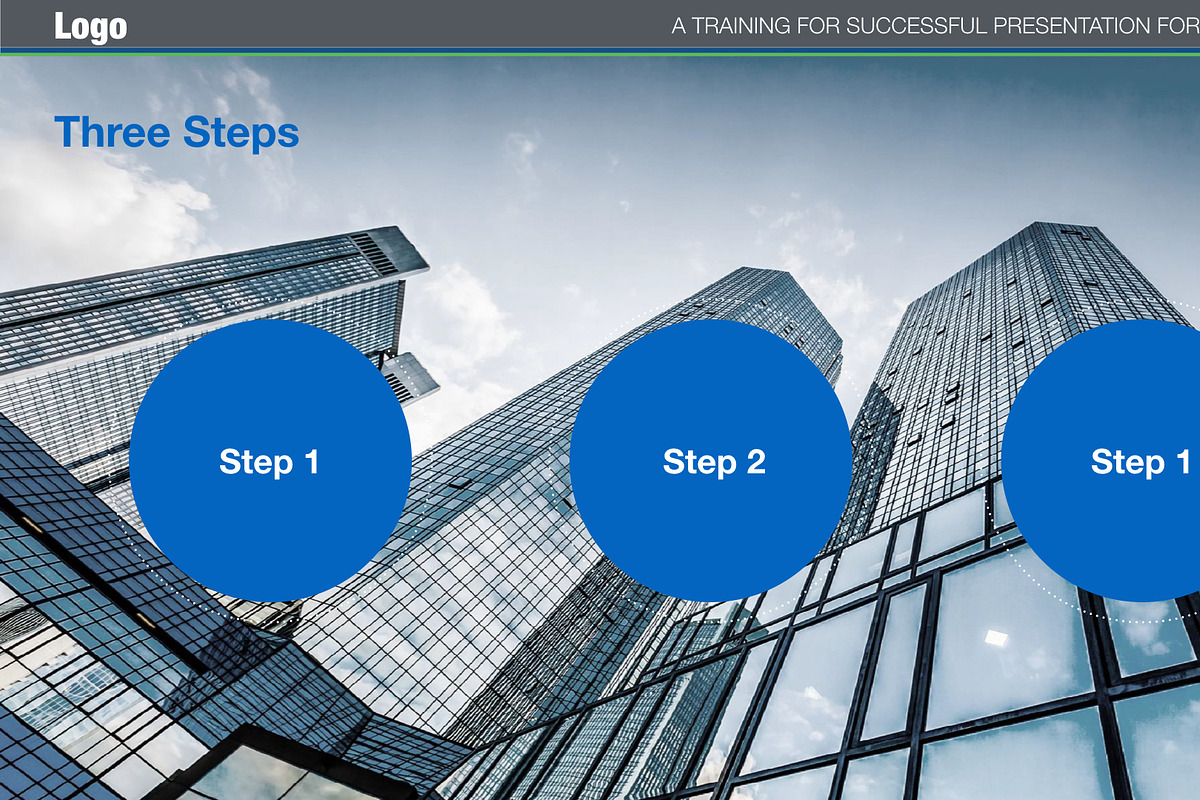 Logo

A TRAINING FOR SUCCESSFUL PRESENTATION FOR

Three Steps

Step 1

Step 2

Step 1